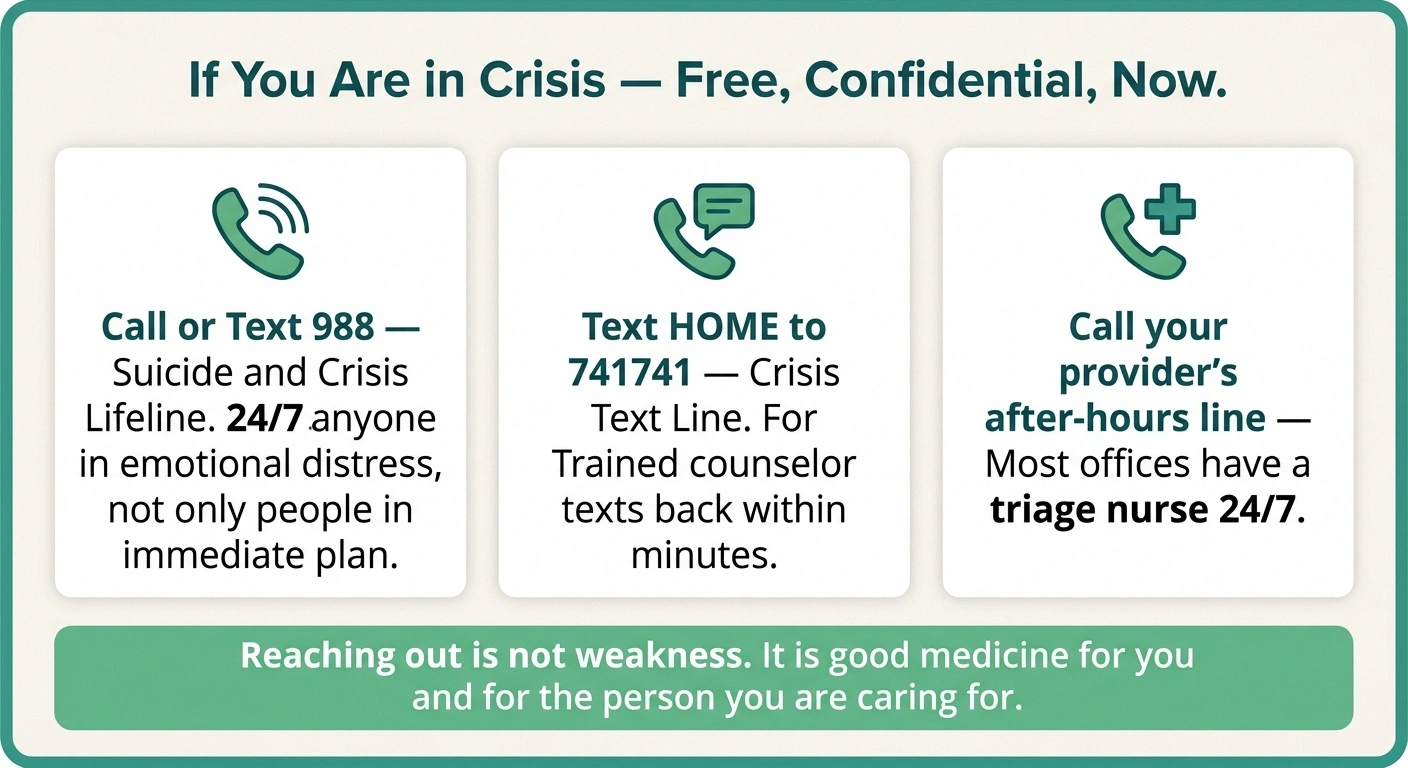 If You Are in Crisis — Free, Confidential, Now.

Call or Text 988 — Suicide and Crisis Lifeline. 24/7 anyone in emotional distress, not only people in immediate plan.

Text HOME to 741741 — Crisis Text Line. For Trained counselor texts back within minutes.

Call your provider's after-hours line — Most offices have a triage nurse 24/7.

Reaching out is not weakness. It is good medicine for you and for the person you are caring for.